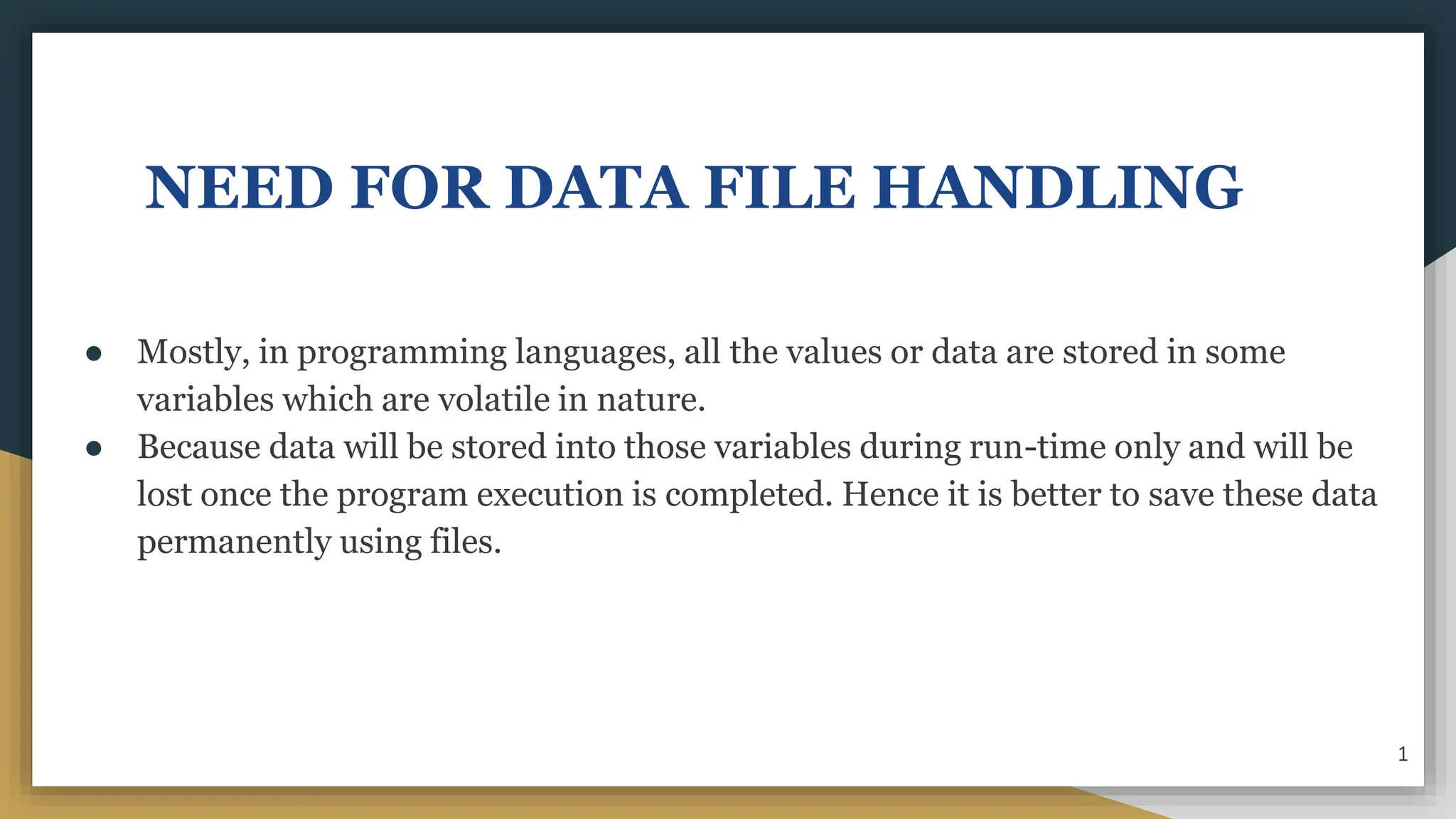 NEED FOR DATA FILE HANDLING

● Mostly, in programming languages, all the values or data are stored in some variables which are volatile in nature.
● Because data will be stored into those variables during run-time only and will be lost once the program execution is completed. Hence it is better to save these data permanently using files.

1